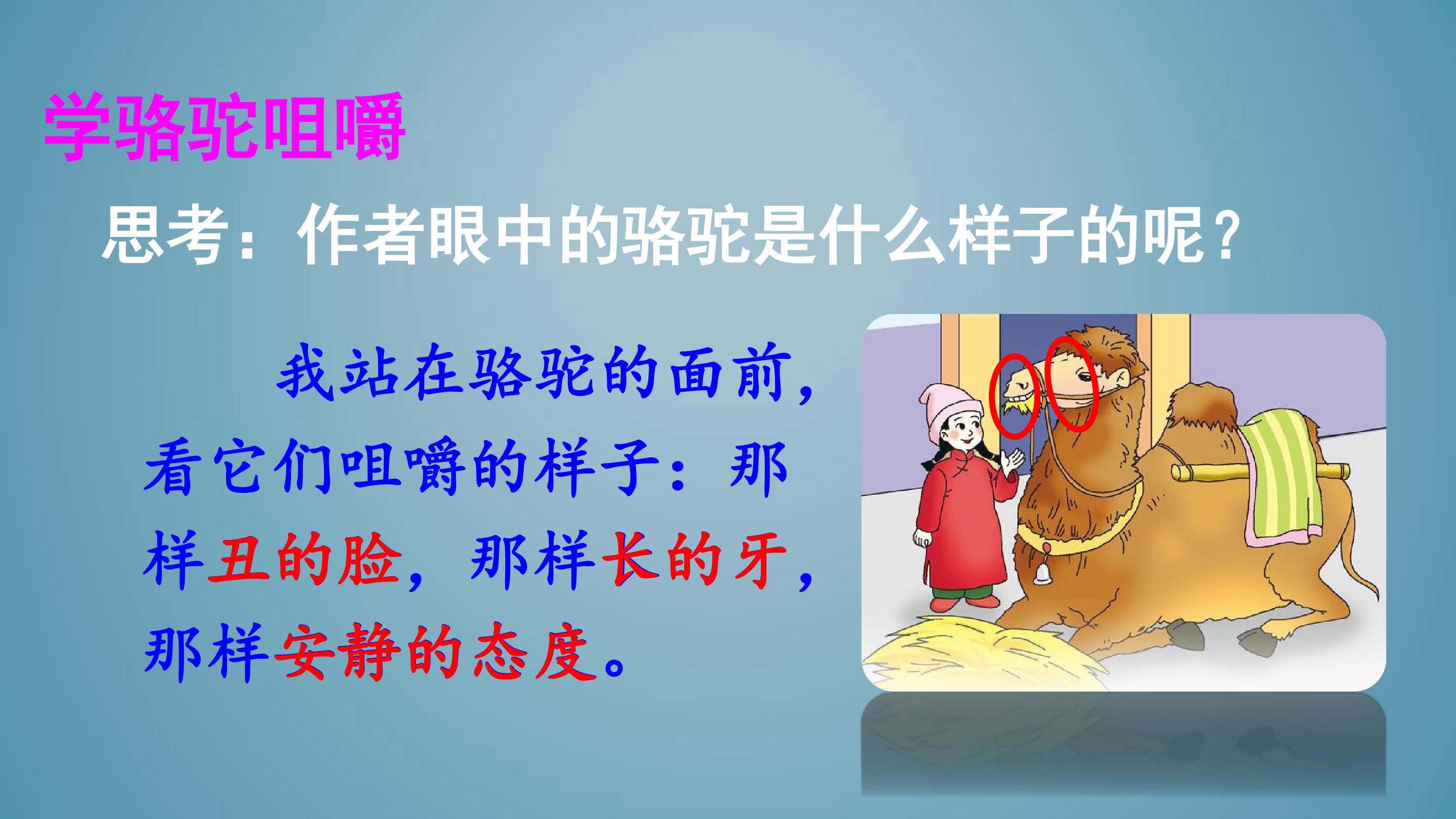 学骆驼咀嚼

思考：作者眼中的骆驼是什么样子的呢？

我站在骆驼的面前，看它们咀嚼的样子：那样丑的脸，那样长的牙，那样安静的态度。